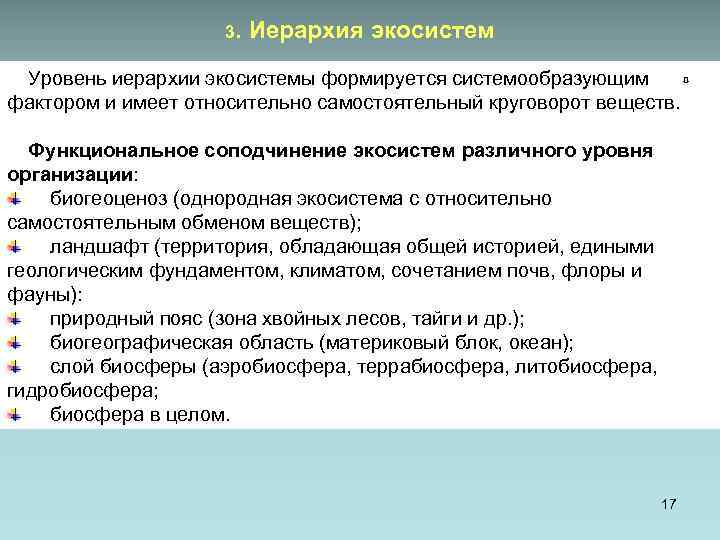 3. Иерархия экосистем

Уровень иерархии экосистемы формируется системообразующим фактором и имеет относительно самостоятельный круговорот веществ.

Функциональное соподчинение экосистем различного уровня организации:
биогеоценоз (однородная экосистема с относительно самостоятельным обменом веществ);
ландшафт (территория, обладающая общей историей, едиными геологическим фундаментом, климатом, сочетанием почв, флоры и фауны):
природный пояс (зона хвойных лесов, тайги и др.);
биогеографическая область (материковый блок, океан);
слой биосферы (аэробиосфера, террабиосфера, литобиосфера, гидробиосфера;
биосфера в целом.

17